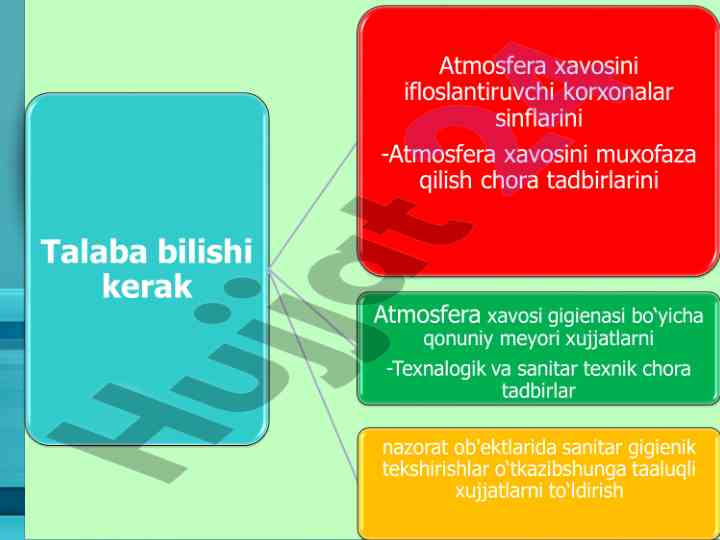 Talaba bilishi kerak

Atmosfera xavosini ifloslantiruvchi korxonalar sinflarini

-Atmosfera xavosini muxofaza qilish chora tadbirlarini

Atmosfera xavosi gigienasi bo'yicha qonuniy meyori xujjatlarni

-Texnalogik va sanitar texnik chora tadbirlar

nazorat ob'ektlarida sanitar gigienik tekshirishlar o'tkazibshunga taaluqli xujjatlarni to'ldirish

Hujjat